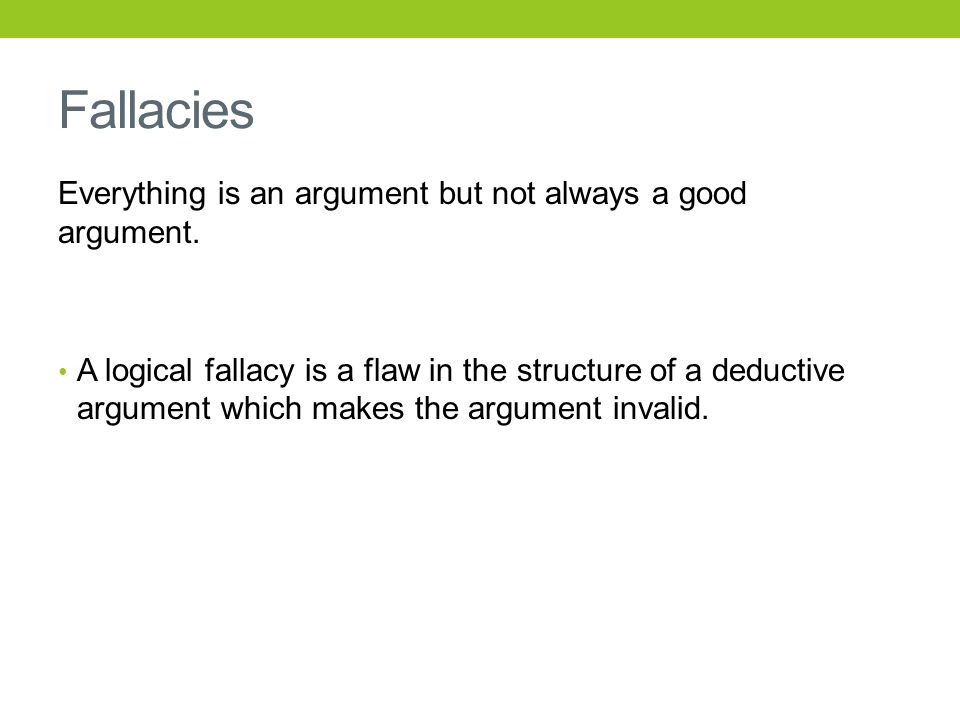 Fallacies

Everything is an argument but not always a good argument.

• A logical fallacy is a flaw in the structure of a deductive argument which makes the argument invalid.